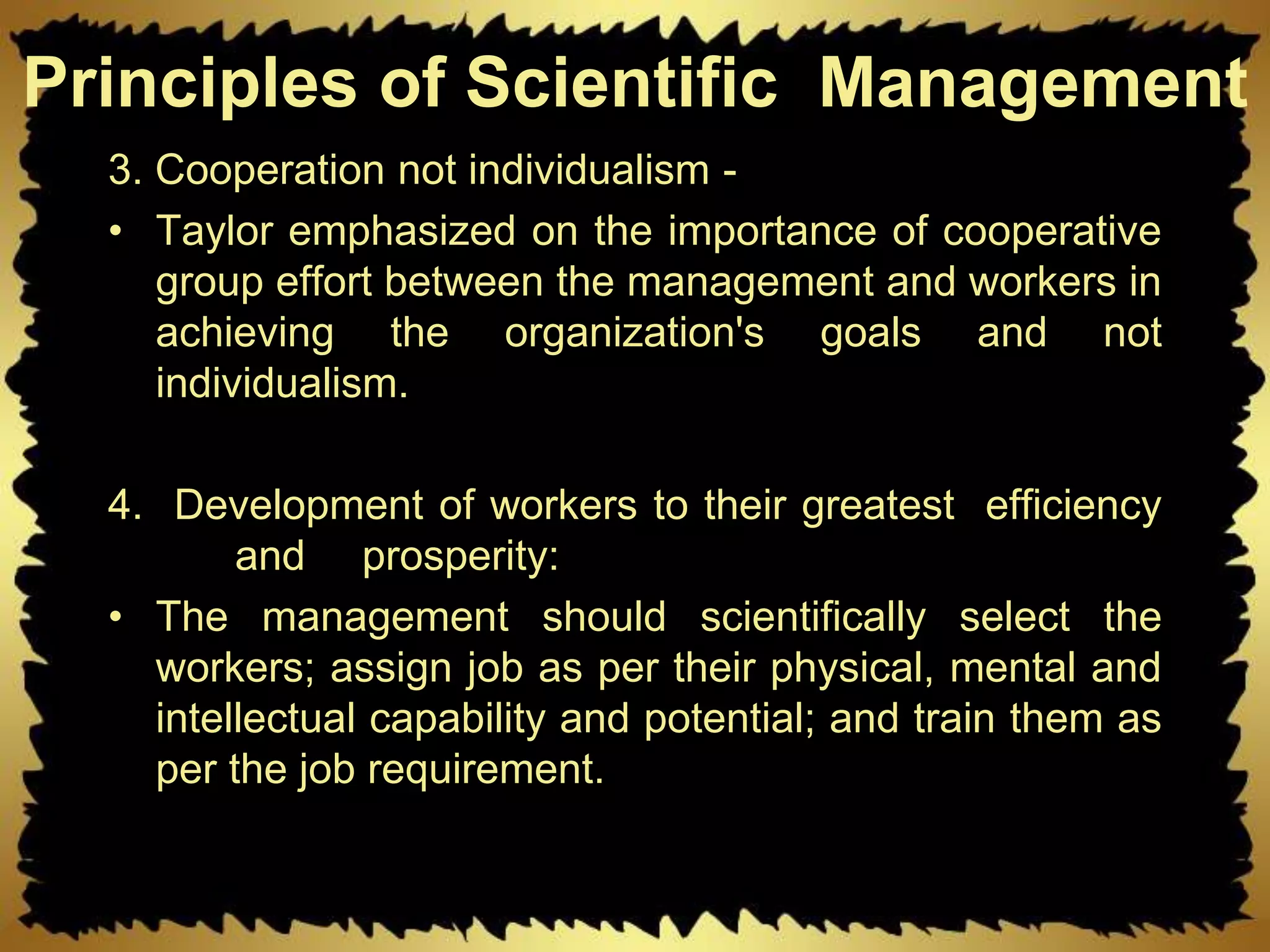 Principles of Scientific Management

3. Cooperation not individualism -

• Taylor emphasized on the importance of cooperative group effort between the management and workers in achieving the organization's goals and not individualism.

4. Development of workers to their greatest efficiency and prosperity:

• The management should scientifically select the workers; assign job as per their physical, mental and intellectual capability and potential; and train them as per the job requirement.